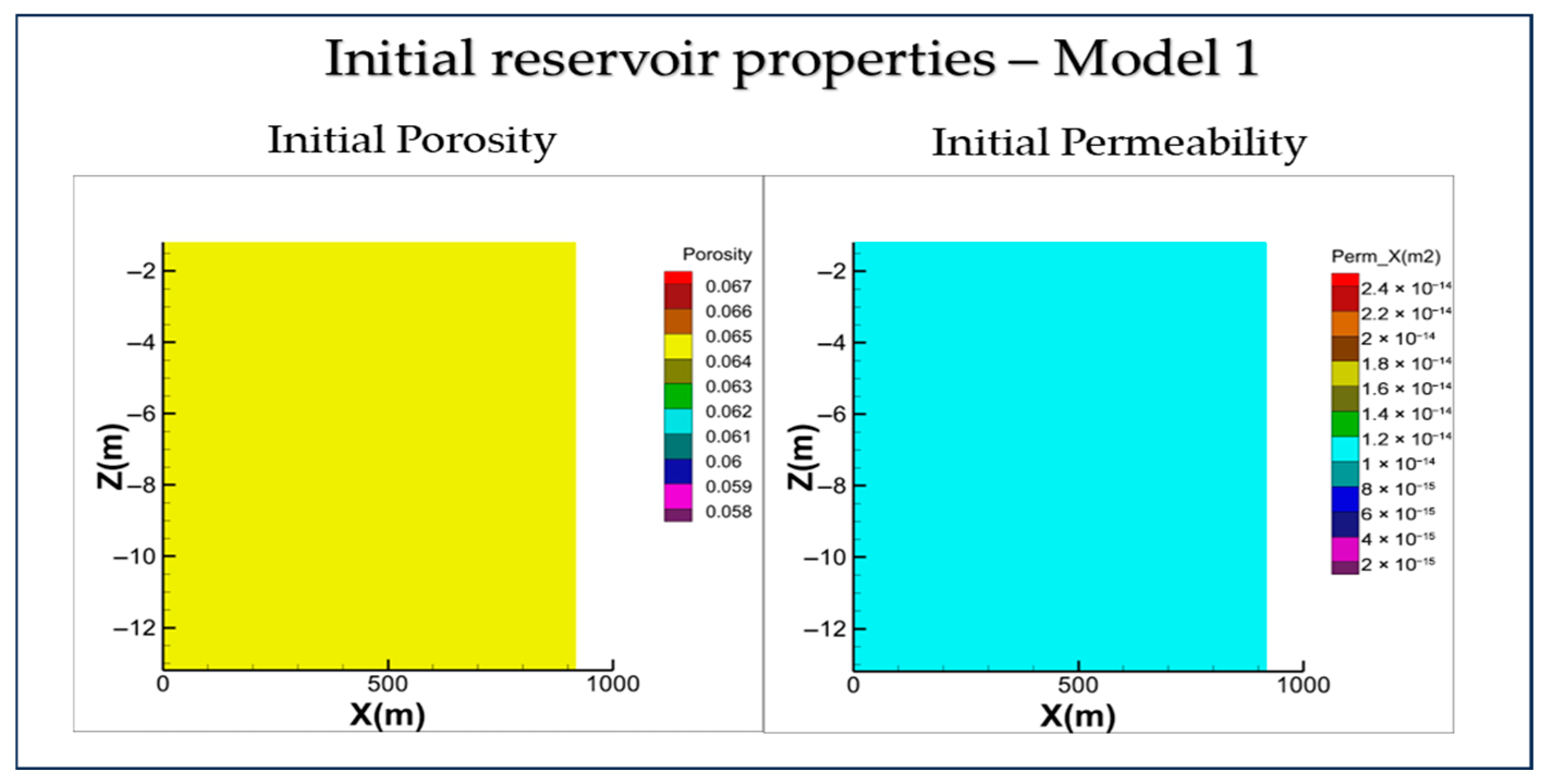 Initial reservoir properties – Model 1

Initial Porosity

Z(m)

−2
−4
−6
−8
−10
−12

0
500
1000

X(m)

Porosity
0.067
0.066
0.065
0.064
0.063
0.062
0.061
0.06
0.059
0.058

Initial Permeability

Z(m)

−2
−4
−6
−8
−10
−12

0
500
1000

X(m)

Perm_X(m2)
$2.4 \times 10^{-14}$
$2.2 \times 10^{-14}$
$2 \times 10^{-14}$
$1.8 \times 10^{-14}$
$1.6 \times 10^{-14}$
$1.4 \times 10^{-14}$
$1.2 \times 10^{-14}$
$1 \times 10^{-14}$
$8 \times 10^{-15}$
$6 \times 10^{-15}$
$4 \times 10^{-15}$
$2 \times 10^{-15}$